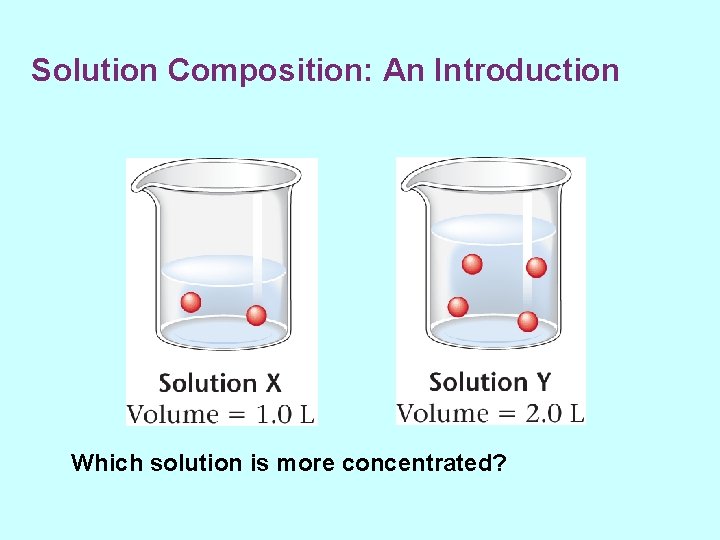 Solution Composition: An Introduction

Solution X
Volume = 1.0 L

Solution Y
Volume = 2.0 L

Which solution is more concentrated?